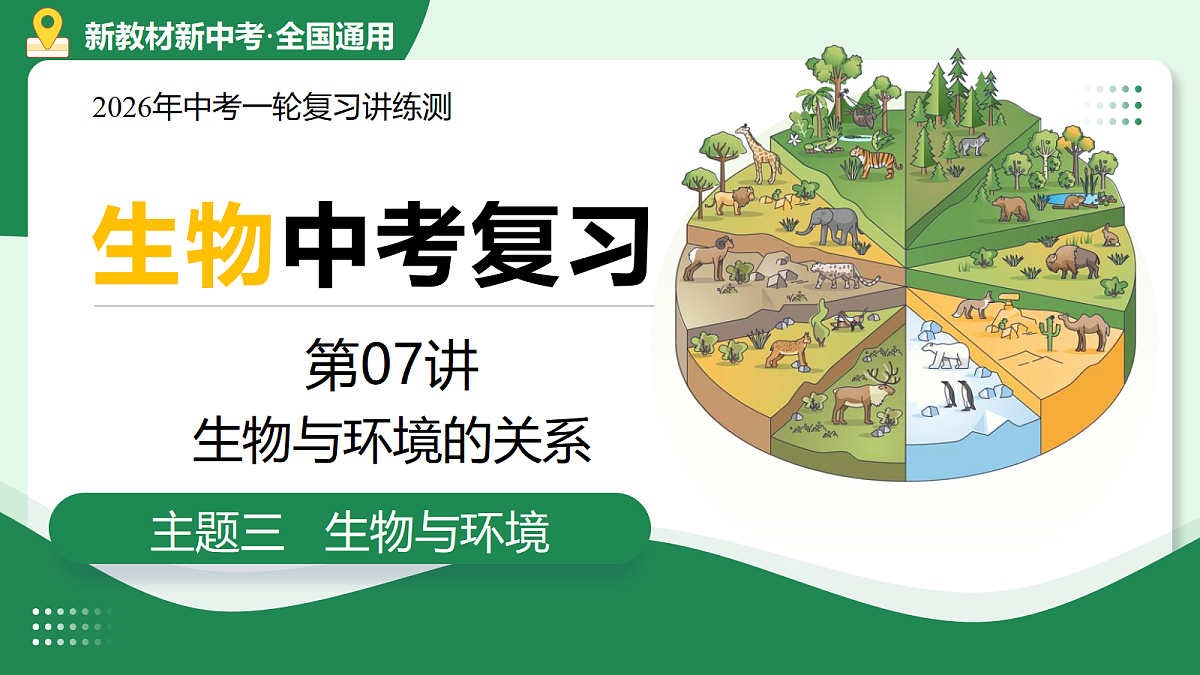 新教材新中考·全国通用

2026年中考一轮复习讲练测

生物中考复习

第07讲

生物与环境的关系

主题三　生物与环境